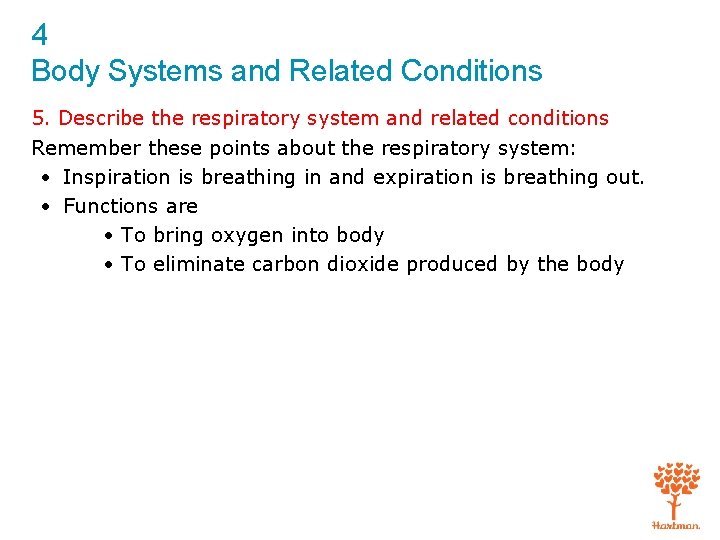 4
Body Systems and Related Conditions

5. Describe the respiratory system and related conditions

Remember these points about the respiratory system:

• Inspiration is breathing in and expiration is breathing out.
• Functions are
  • To bring oxygen into body
  • To eliminate carbon dioxide produced by the body

Hartman